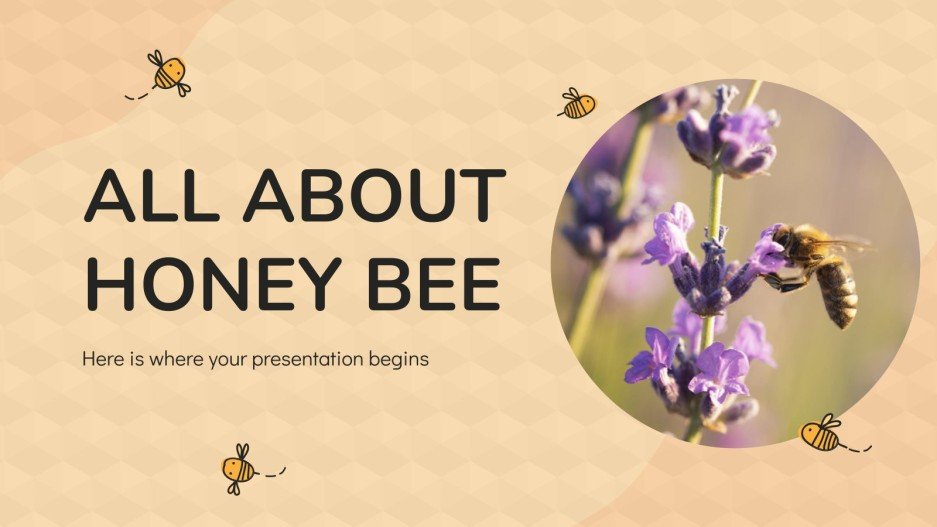 ALL ABOUT HONEY BEE

Here is where your presentation begins